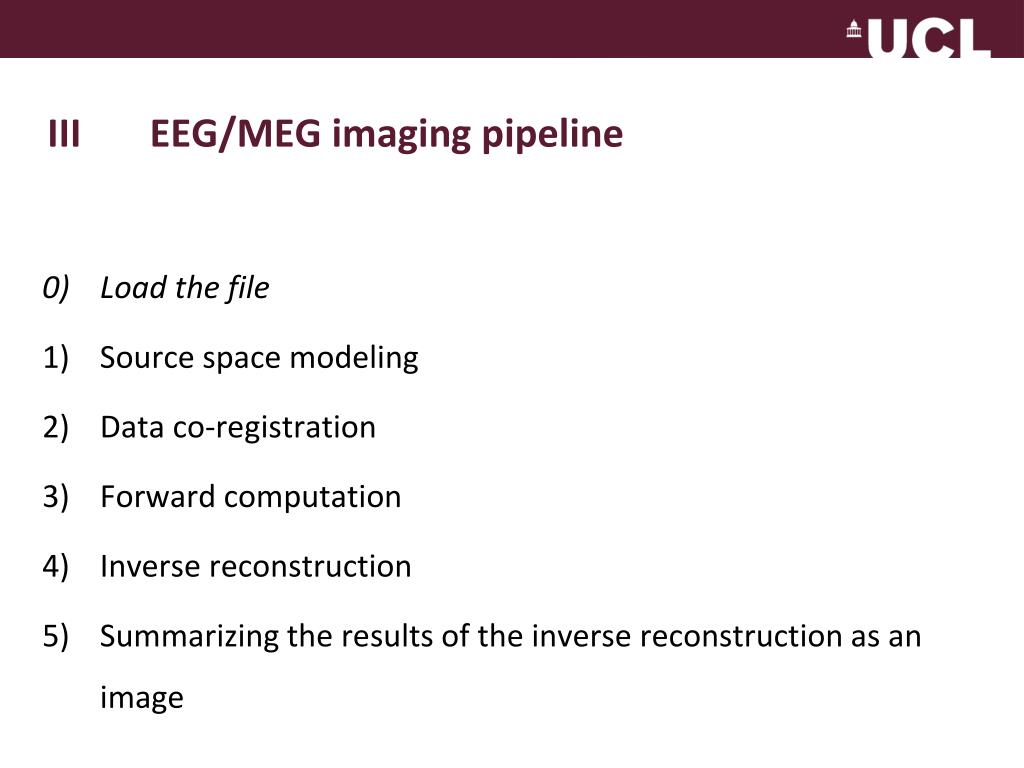 UCL

III EEG/MEG imaging pipeline

0) Load the file

1) Source space modeling

2) Data co-registration

3) Forward computation

4) Inverse reconstruction

5) Summarizing the results of the inverse reconstruction as an image